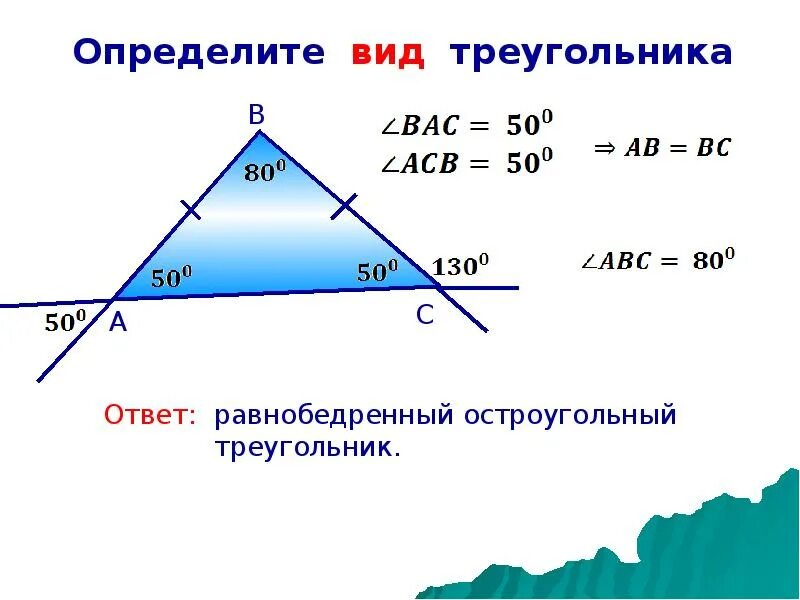 Определите вид треугольника

B
$80^0$
$50^0$
$50^0$
$130^0$
$50^0$
A
C

$\angle BAC = 50^0$
$\angle ACB = 50^0$

$\Rightarrow AB = BC$

$\angle ABC = 80^0$

Ответ: равнобедренный остроугольный треугольник.